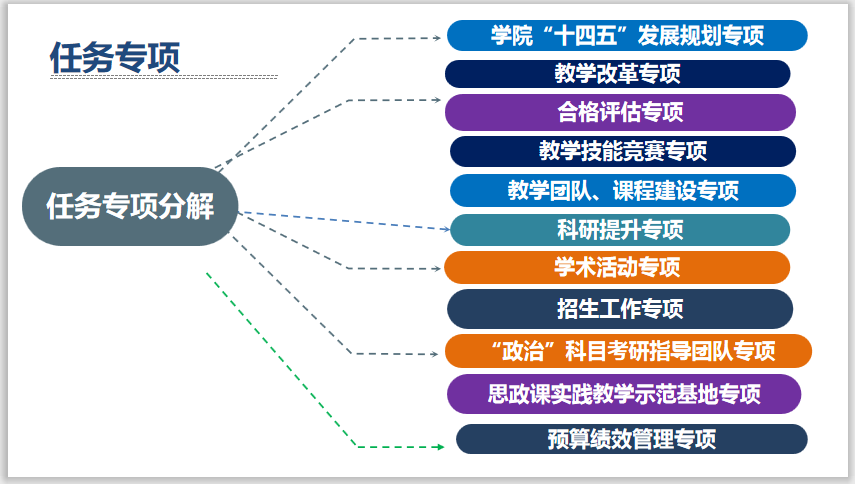 任务专项

任务专项分解

学院“十四五”发展规划专项

教学改革专项

合格评估专项

教学技能竞赛专项

教学团队、课程建设专项

科研提升专项

学术活动专项

招生工作专项

“政治”科目考研指导团队专项

思政课实践教学示范基地专项

预算绩效管理专项